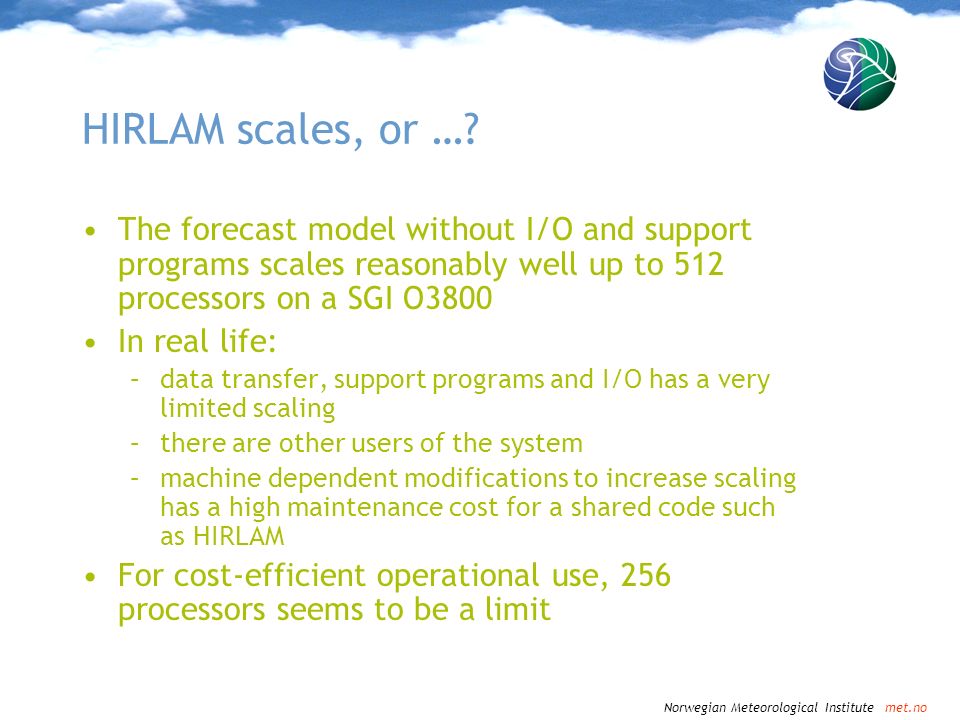 HIRLAM scales, or …?

• The forecast model without I/O and support programs scales reasonably well up to 512 processors on a SGI O3800

• In real life:
– data transfer, support programs and I/O has a very limited scaling
– there are other users of the system
– machine dependent modifications to increase scaling has a high maintenance cost for a shared code such as HIRLAM

• For cost-efficient operational use, 256 processors seems to be a limit

Norwegian Meteorological Institute met.no